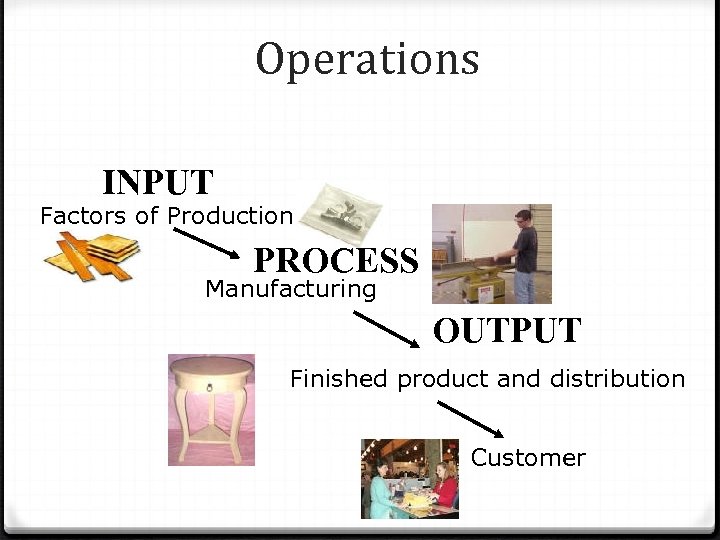 Operations

INPUT
Factors of Production

PROCESS
Manufacturing

OUTPUT
Finished product and distribution

Customer